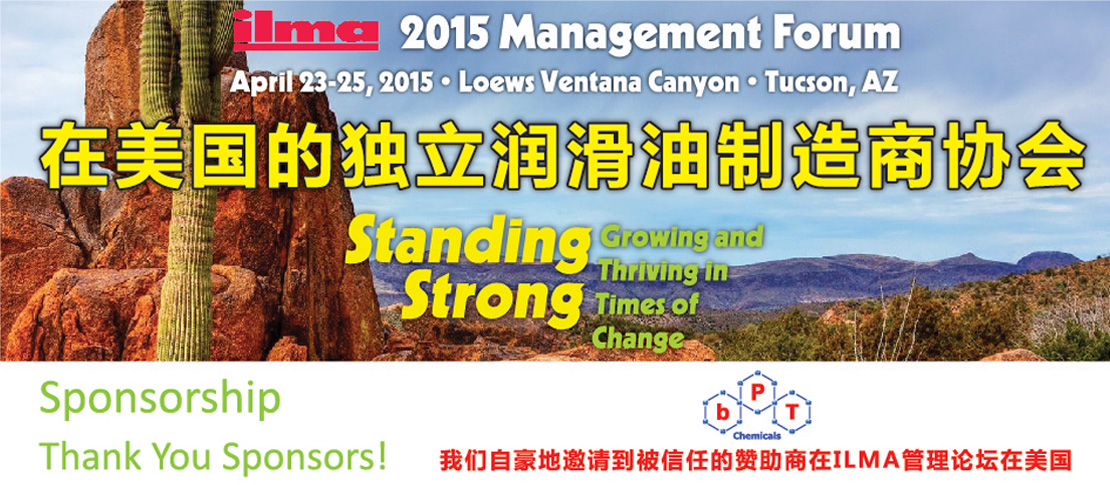 ilma 2015 Management Forum
April 23-25, 2015 • Loews Ventana Canyon • Tucson, AZ
在美国的独立润滑油制造商协会
Standing Strong
Growing and Thriving in Times of Change

Sponsorship
Thank You Sponsors!

b P T
Chemicals
我们自豪地邀请到被信任的赞助商在ILMA管理论坛在美国